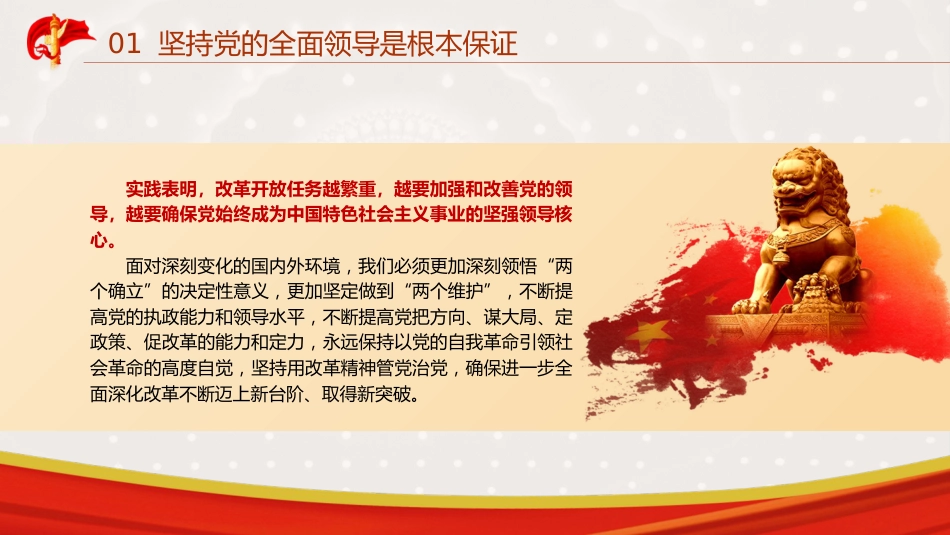 01 坚持党的全面领导是根本保证

实践表明，改革开放任务越繁重，越要加强和改善党的领导，越要确保党始终成为中国特色社会主义事业的坚强领导核心。

面对深刻变化的国内外环境，我们必须更加深刻领悟“两个确立”的决定性意义，更加坚定做到“两个维护”，不断提高党的执政能力和领导水平，不断提高党把方向、谋大局、定政策、促改革的能力和定力，永远保持以党的自我革命引领社会革命的高度自觉，坚持用改革精神管党治党，确保进一步全面深化改革不断迈上新台阶、取得新突破。